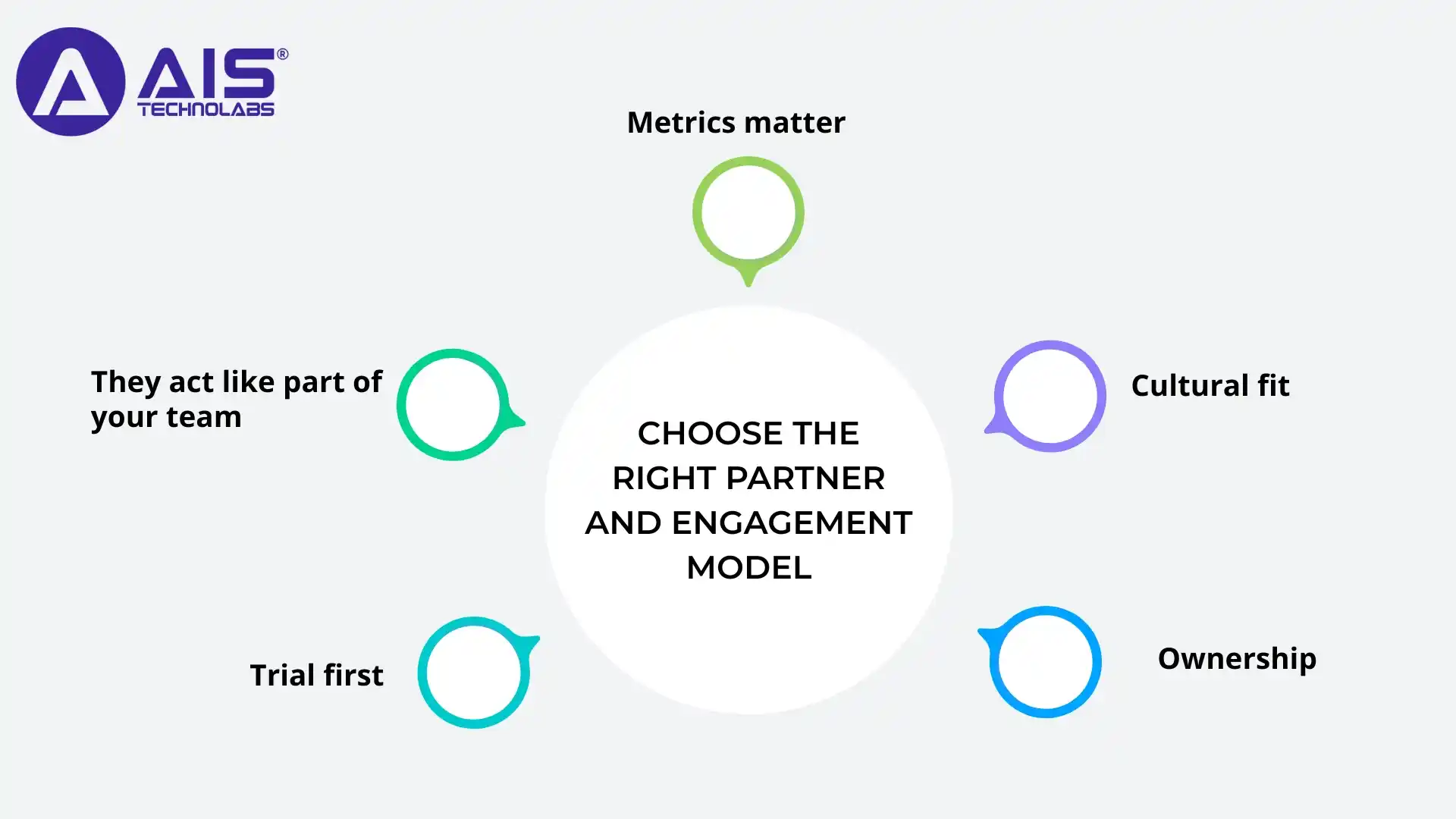 AIS®
TECHNOLABS

Metrics matter

They act like part of your team

CHOOSE THE RIGHT PARTNER AND ENGAGEMENT MODEL

Cultural fit

Trial first

Ownership